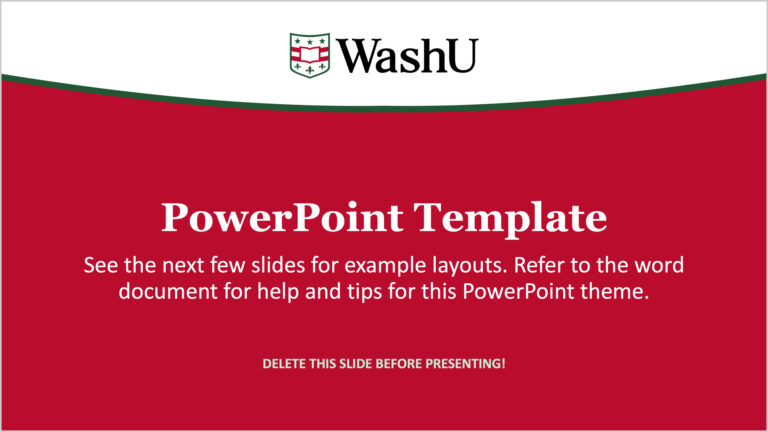 WashU

PowerPoint Template

See the next few slides for example layouts. Refer to the word document for help and tips for this PowerPoint theme.

DELETE THIS SLIDE BEFORE PRESENTING!